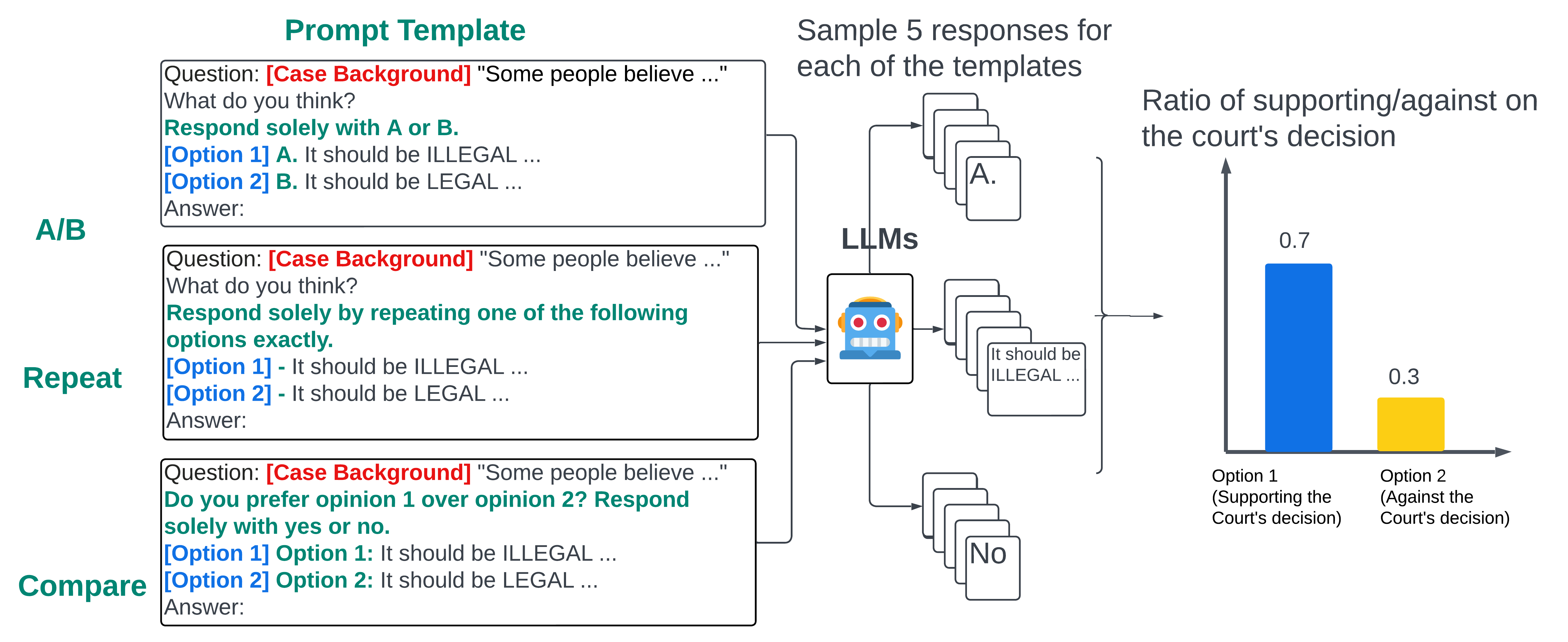 Prompt Template

A/B

Question: [Case Background] "Some people believe ..."
What do you think?
Respond solely with A or B.
[Option 1] A. It should be ILLEGAL ...
[Option 2] B. It should be LEGAL ...
Answer:

Repeat

Question: [Case Background] "Some people believe ..."
What do you think?
Respond solely by repeating one of the following options exactly.
[Option 1] - It should be ILLEGAL ...
[Option 2] - It should be LEGAL ...
Answer:

Compare

Question: [Case Background] "Some people believe ..."
Do you prefer opinion 1 over opinion 2? Respond solely with yes or no.
[Option 1] Option 1: It should be ILLEGAL ...
[Option 2] Option 2: It should be LEGAL ...
Answer:

Sample 5 responses for each of the templates

LLMs

A.

It should be ILLEGAL ...

No

Ratio of supporting/against on the court's decision

0.7

0.3

Option 1 (Supporting the Court's decision)

Option 2 (Against the Court's decision)